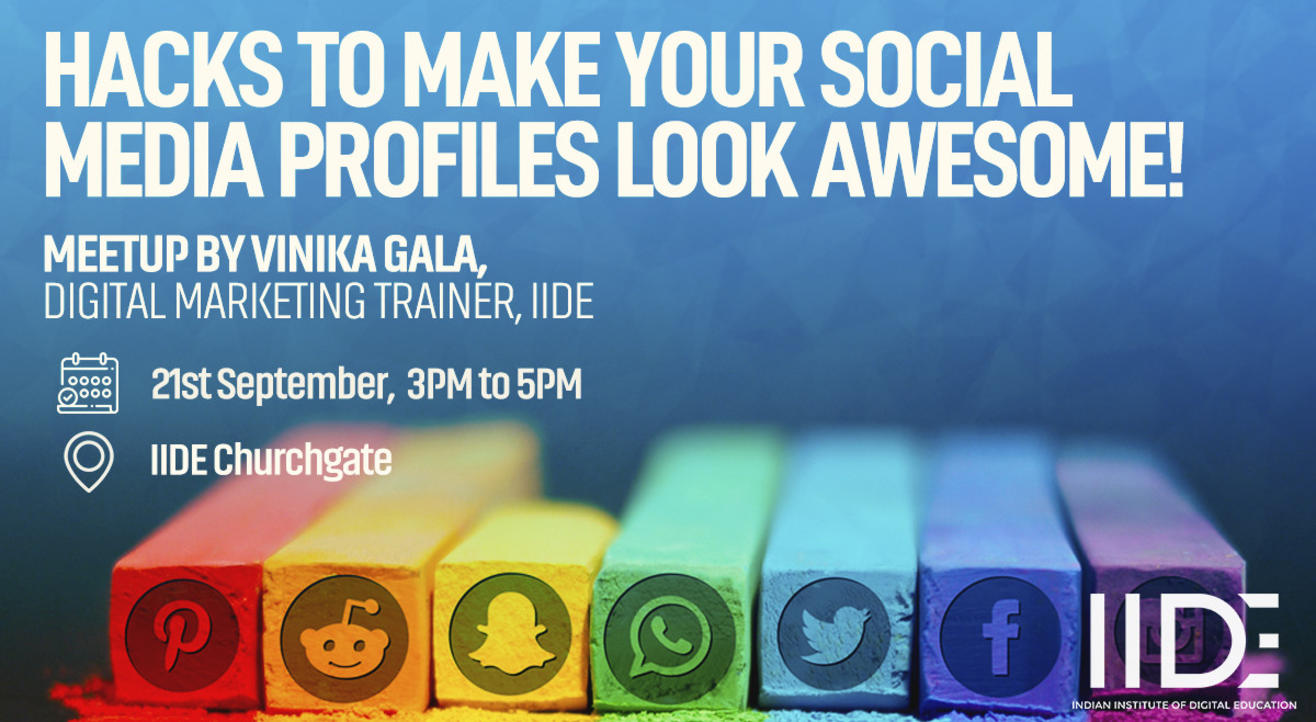 HACKS TO MAKE YOUR SOCIAL MEDIA PROFILES LOOK AWESOME!

MEETUP BY VINIKA GALA,
DIGITAL MARKETING TRAINER, IIDE

21st September, 3PM to 5PM

IIDE Churchgate

IIDE
INDIAN INSTITUTE OF DIGITAL EDUCATION